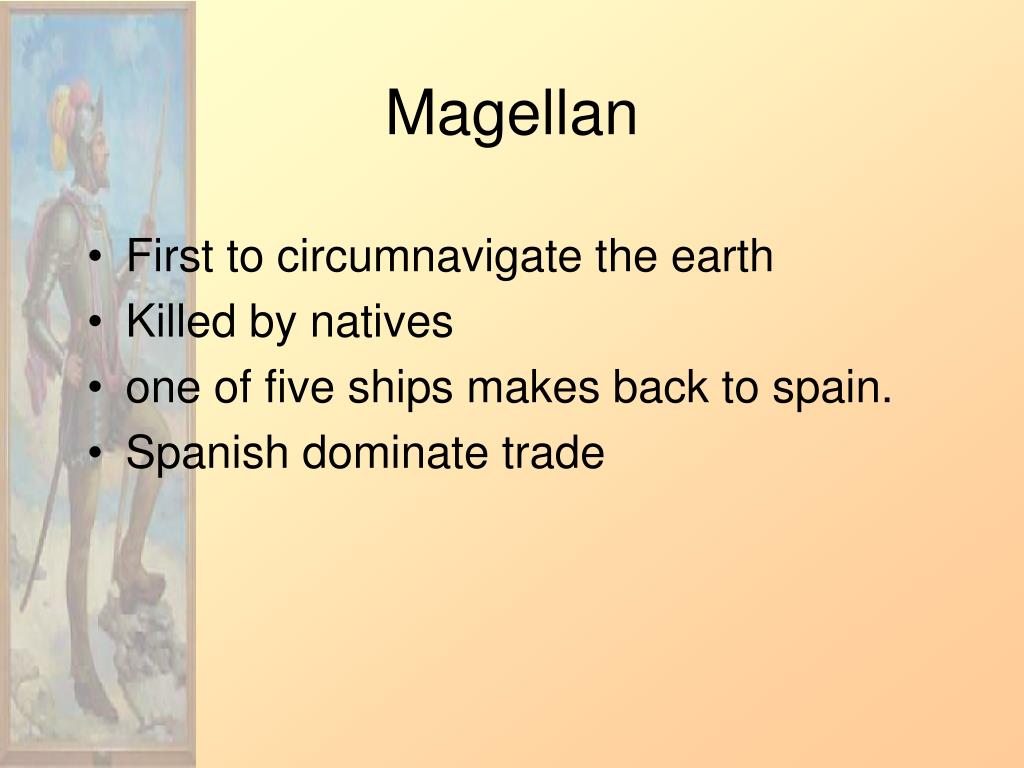 Magellan

• First to circumnavigate the earth
• Killed by natives
• one of five ships makes back to spain.
• Spanish dominate trade